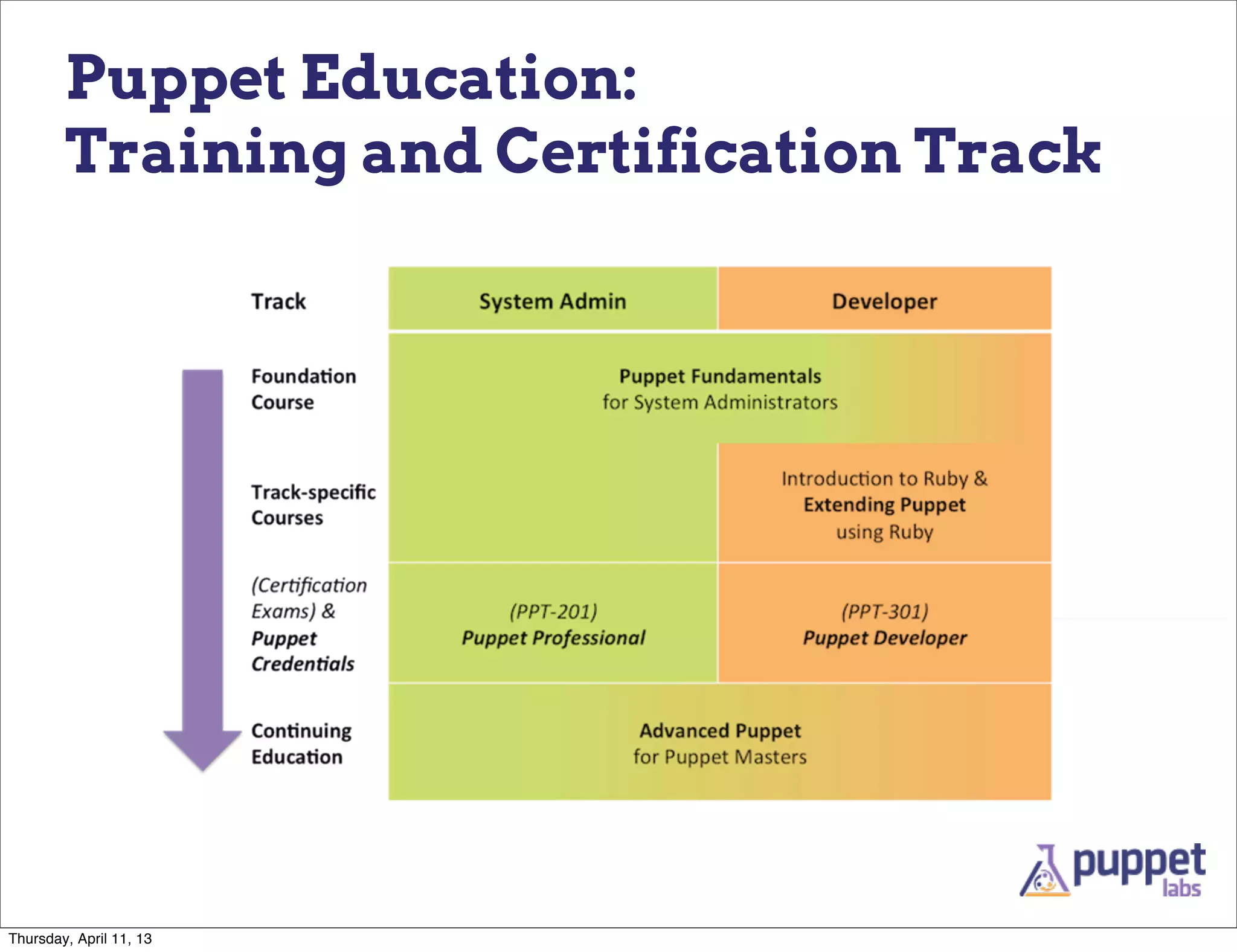 Puppet Education:
Training and Certification Track

| Track | System Admin | Developer |
|---|---|---|
| Foundation Course | Puppet Fundamentals for System Administrators | |
| Track-specific Courses | | Introduction to Ruby & Extending Puppet using Ruby |
| (Certification Exams) & Puppet Credentials | (PPT-201) Puppet Professional | (PPT-301) Puppet Developer |
| Continuing Education | Advanced Puppet for Puppet Masters | |

puppet labs

Thursday, April 11, 13